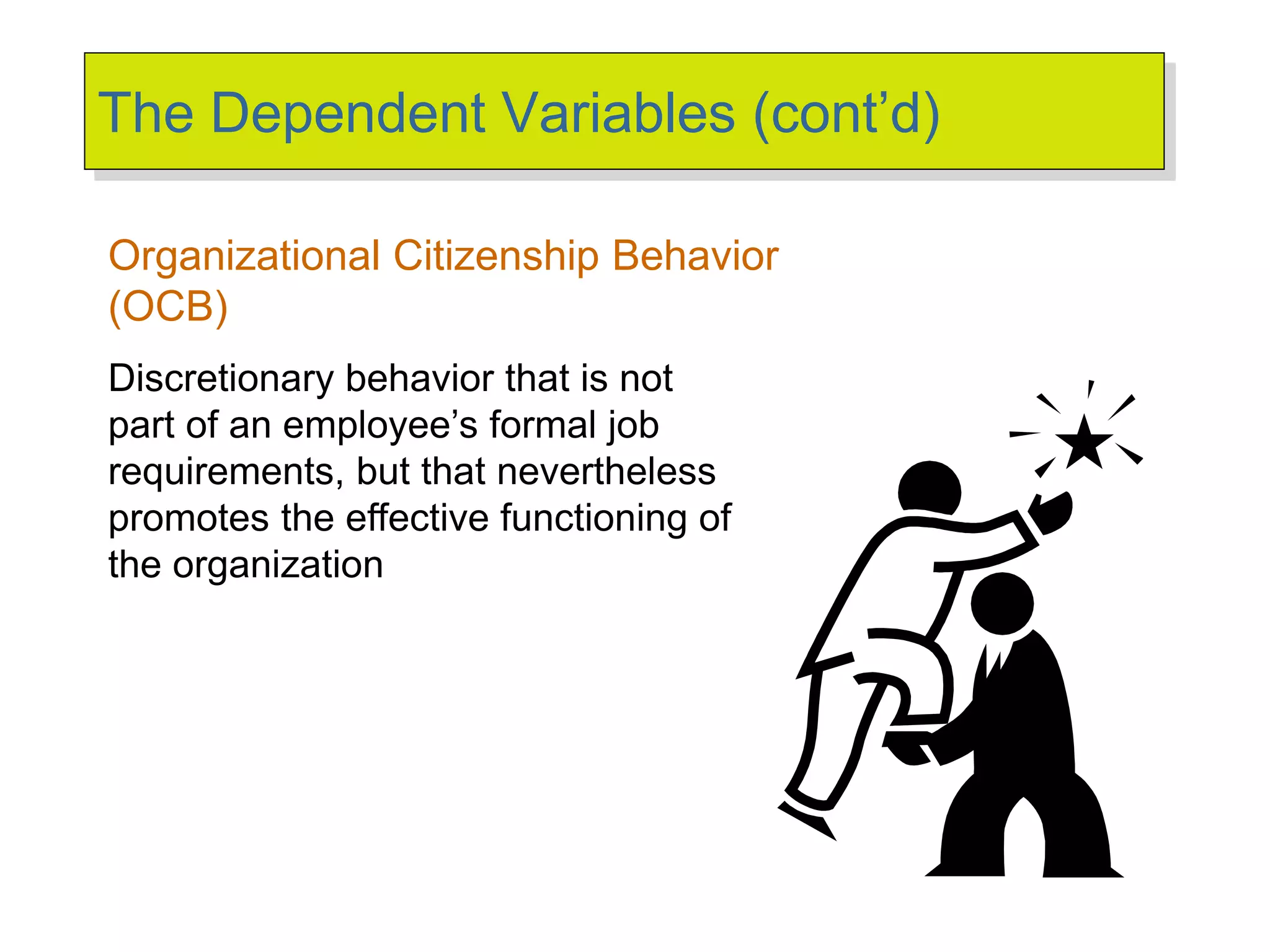 The Dependent Variables (cont’d)

Organizational Citizenship Behavior (OCB)

Discretionary behavior that is not part of an employee’s formal job requirements, but that nevertheless promotes the effective functioning of the organization